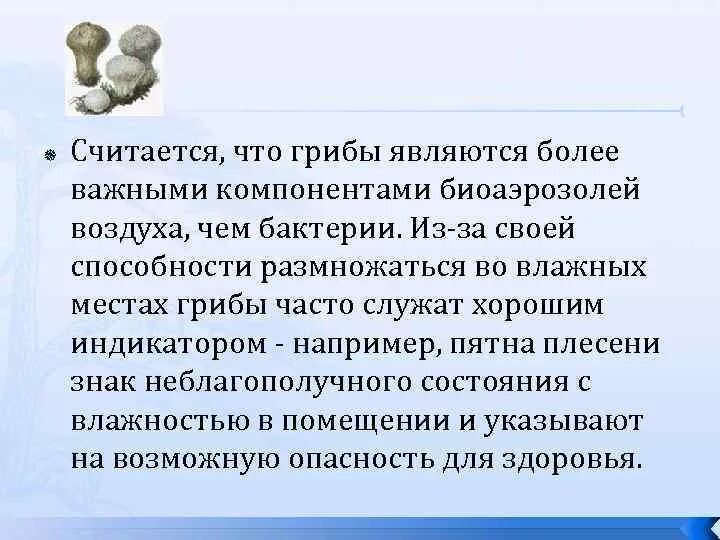 Считается, что грибы являются более важными компонентами биоаэрозолей воздуха, чем бактерии. Из-за своей способности размножаться во влажных местах грибы часто служат хорошим индикатором - например, пятна плесени знак неблагополучного состояния с влажностью в помещении и указывают на возможную опасность для здоровья.